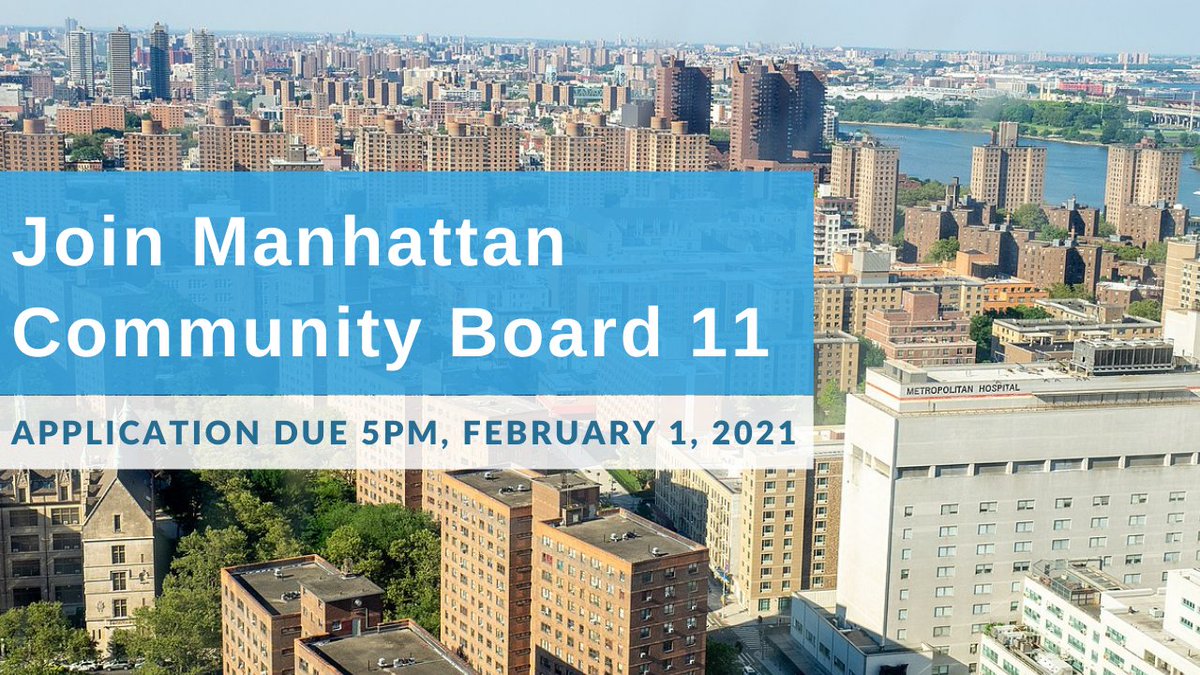 Join Manhattan Community Board 11

APPLICATION DUE 5PM, FEBRUARY 1, 2021

METROPOLITAN HOSPITAL